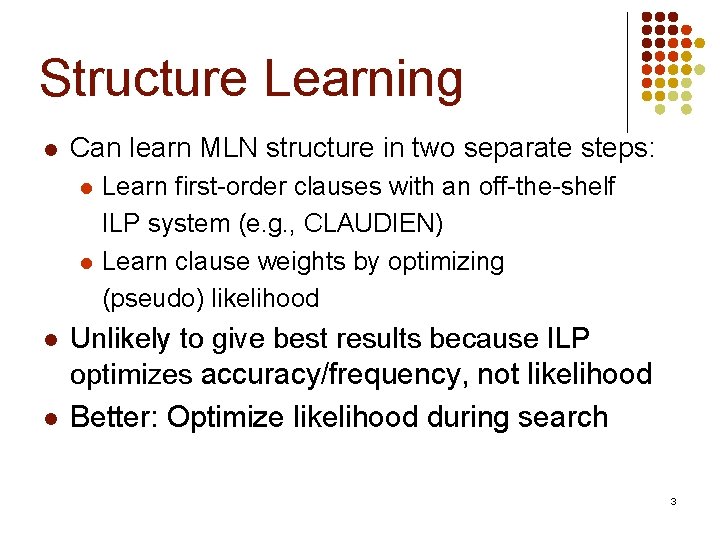 Structure Learning

- Can learn MLN structure in two separate steps:
  - Learn first-order clauses with an off-the-shelf ILP system (e.g., CLAUDIEN)
  - Learn clause weights by optimizing (pseudo) likelihood
- Unlikely to give best results because ILP optimizes accuracy/frequency, not likelihood
- Better: Optimize likelihood during search

3